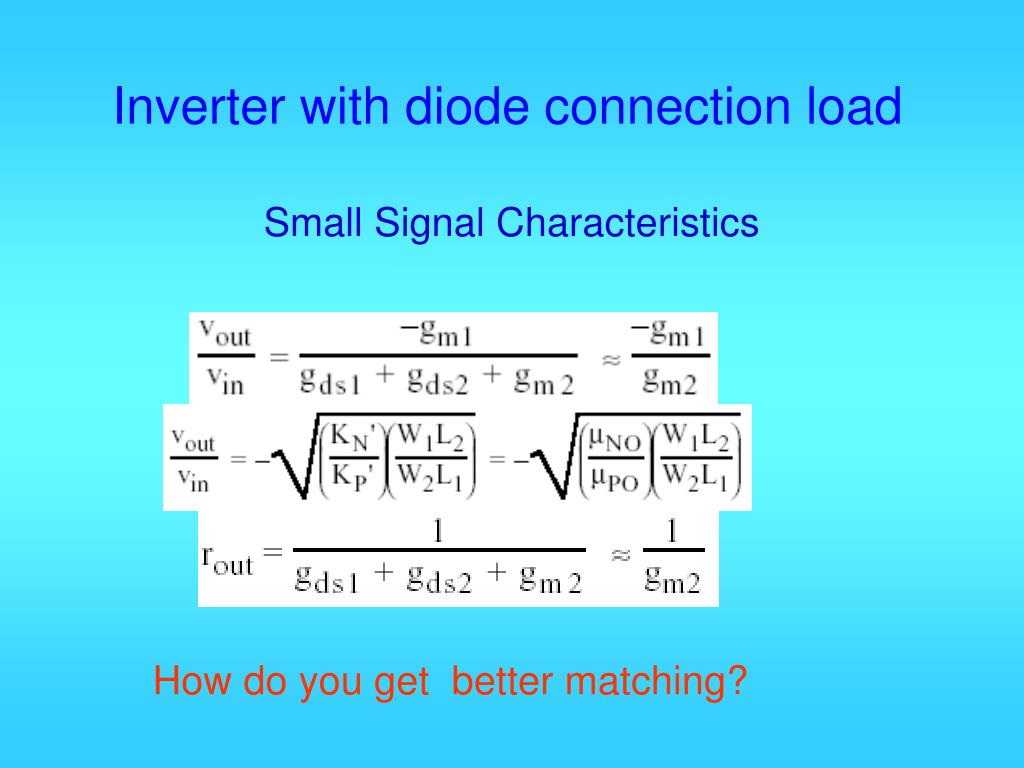 Inverter with diode connection load

Small Signal Characteristics

$\frac{v_{out}}{v_{in}} = \frac{-g_{m1}}{g_{ds1} + g_{ds2} + g_{m2}} \approx \frac{-g_{m1}}{g_{m2}}$

$\frac{v_{out}}{v_{in}} = -\sqrt{\left(\frac{K_N'}{K_P'}\right)\left(\frac{W_1L_2}{W_2L_1}\right)} = -\sqrt{\left(\frac{\mu_{NO}}{\mu_{PO}}\right)\left(\frac{W_1L_2}{W_2L_1}\right)}$

$r_{out} = \frac{1}{g_{ds1} + g_{ds2} + g_{m2}} \approx \frac{1}{g_{m2}}$

How do you get better matching?